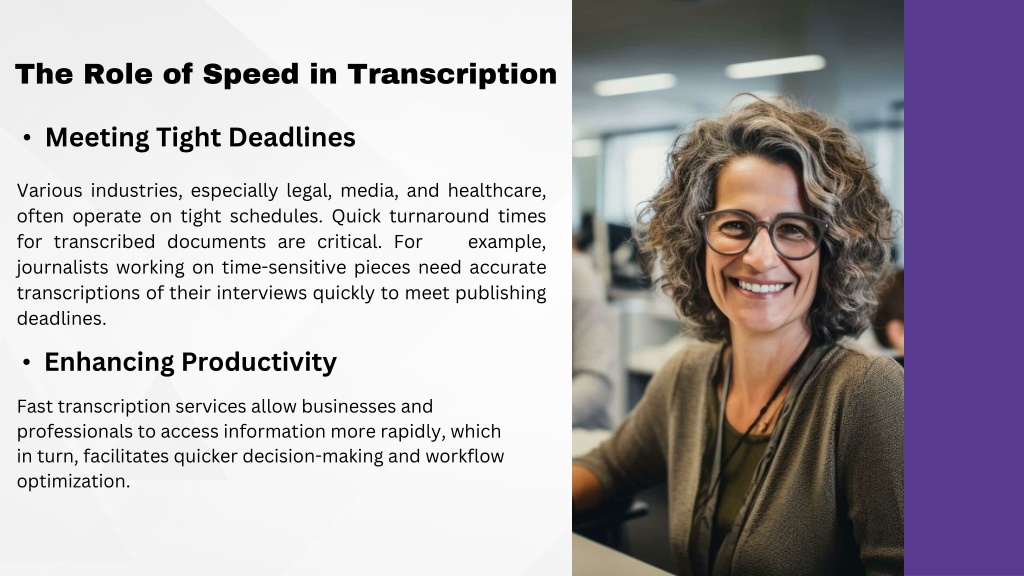 The Role of Speed in Transcription

• Meeting Tight Deadlines

Various industries, especially legal, media, and healthcare, often operate on tight schedules. Quick turnaround times for transcribed documents are critical. For example, journalists working on time-sensitive pieces need accurate transcriptions of their interviews quickly to meet publishing deadlines.

• Enhancing Productivity

Fast transcription services allow businesses and professionals to access information more rapidly, which in turn, facilitates quicker decision-making and workflow optimization.